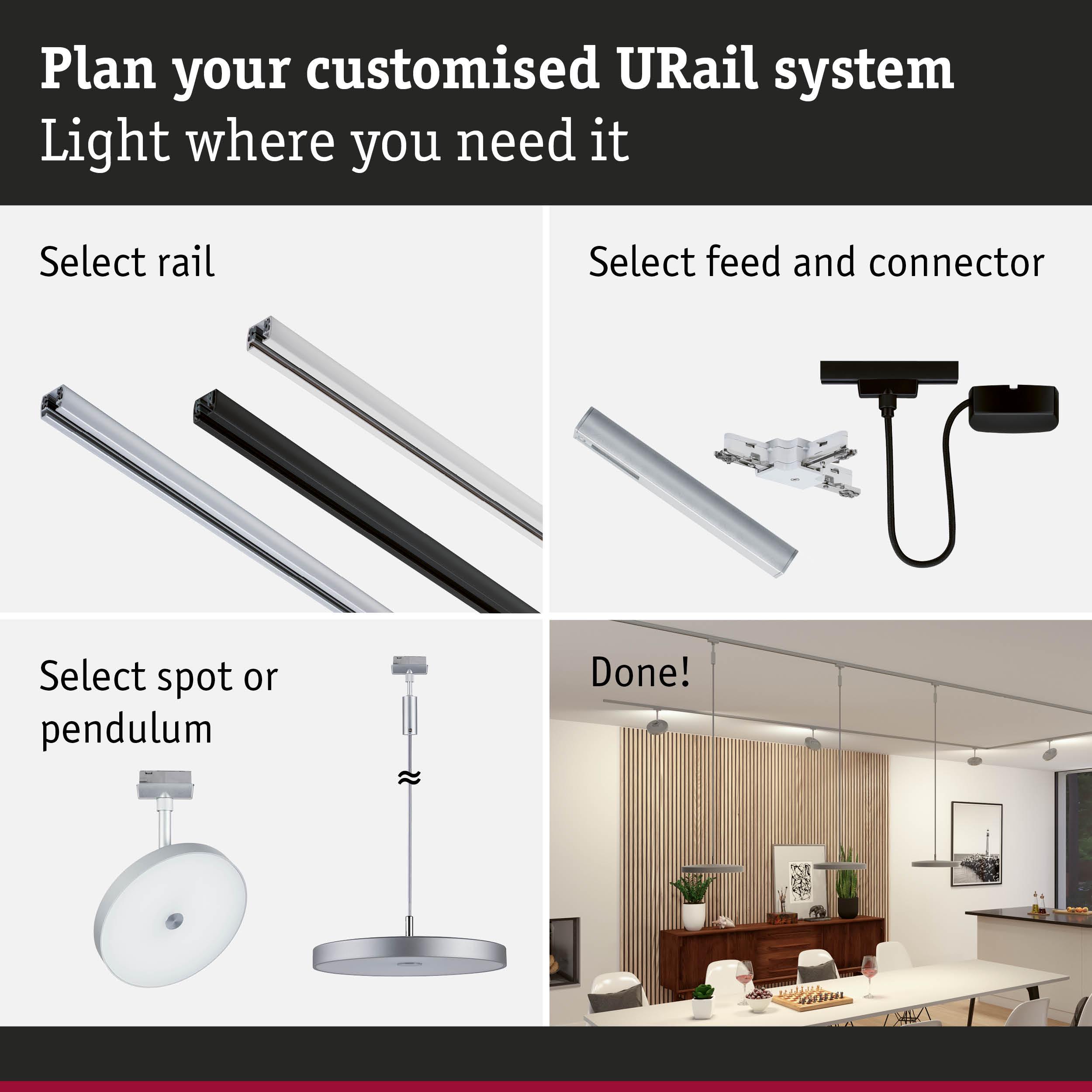 Plan your customised URail system
Light where you need it

Select rail

Select feed and connector

Select spot or pendulum

≈

Done!